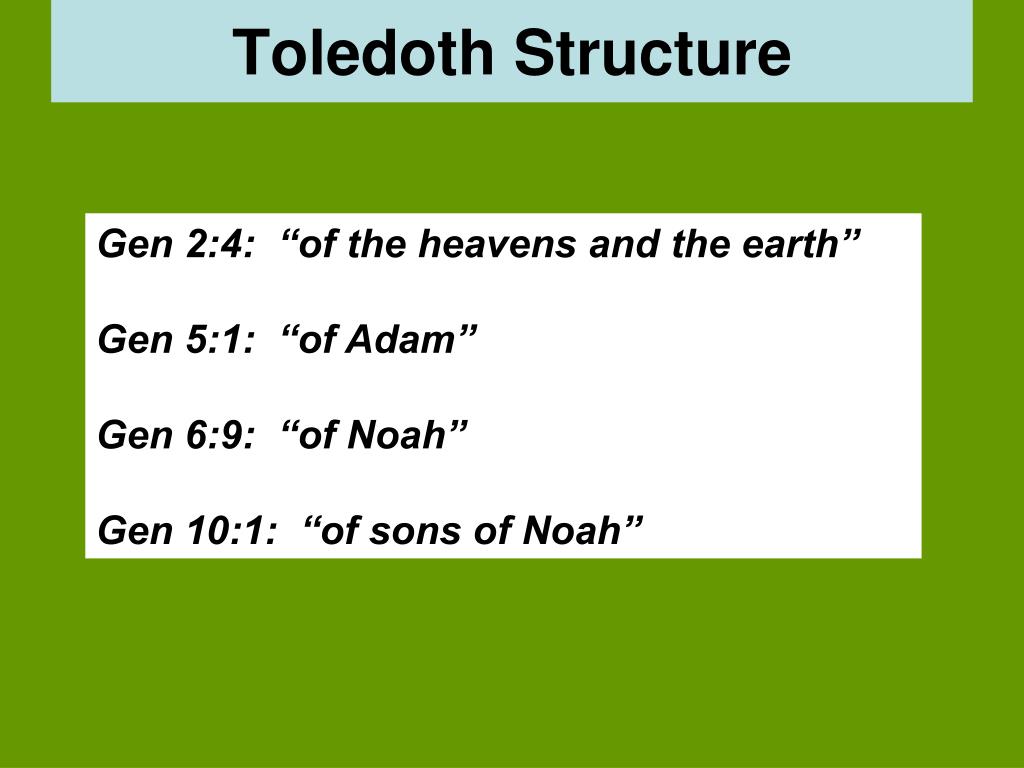 Toledoth Structure

Gen 2:4: “of the heavens and the earth”

Gen 5:1: “of Adam”

Gen 6:9: “of Noah”

Gen 10:1: “of sons of Noah”